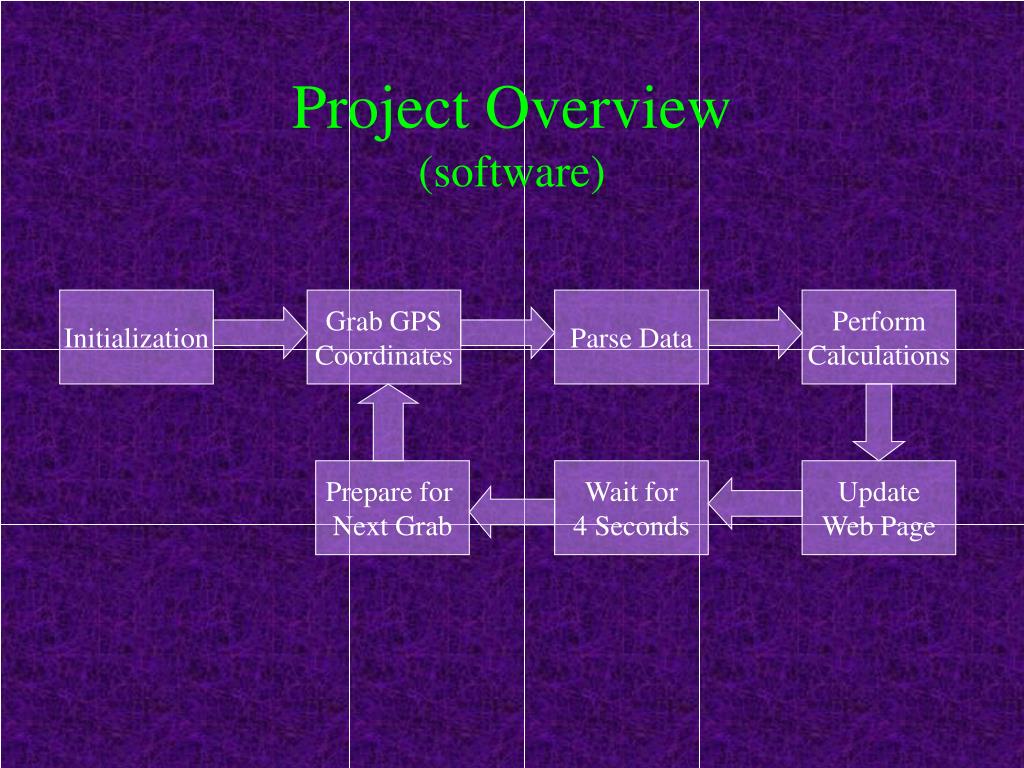 Project Overview
(software)

Initialization

Grab GPS Coordinates

Parse Data

Perform Calculations

Update Web Page

Wait for 4 Seconds

Prepare for Next Grab